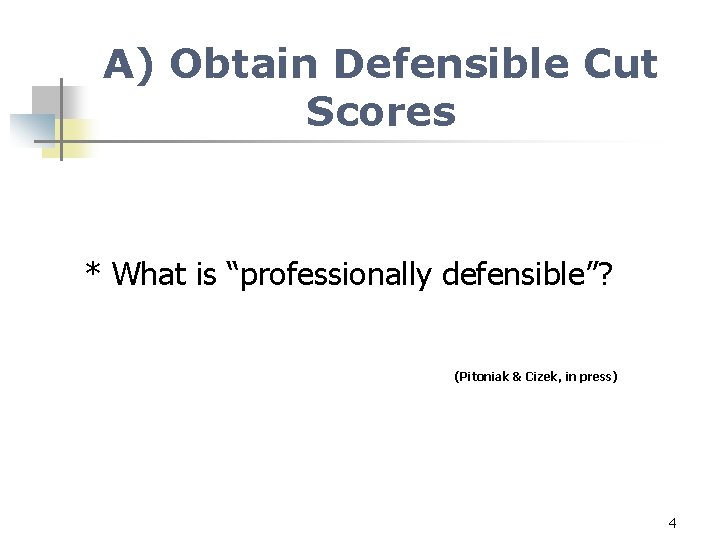 A) Obtain Defensible Cut Scores

* What is “professionally defensible”?

(Pitoniak & Cizek, in press)

4